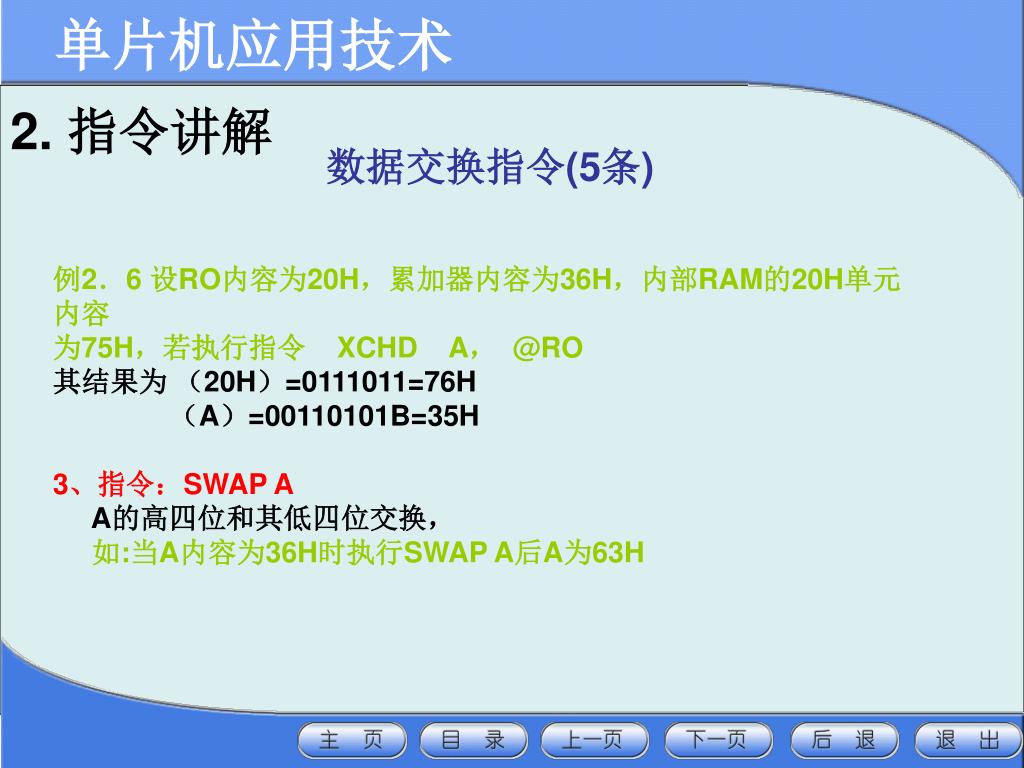 单片机应用技术

2. 指令讲解

数据交换指令(5条)

例2．6 设RO内容为20H，累加器内容为36H，内部RAM的20H单元内容
为75H，若执行指令　XCHD　A，　@RO
其结果为（20H）=0111011=76H
（A）=00110101B=35H

3、指令：SWAP A
A的高四位和其低四位交换，
如:当A内容为36H时执行SWAP A后A为63H

主 页　目 录　上一页　下一页　后 退　退 出